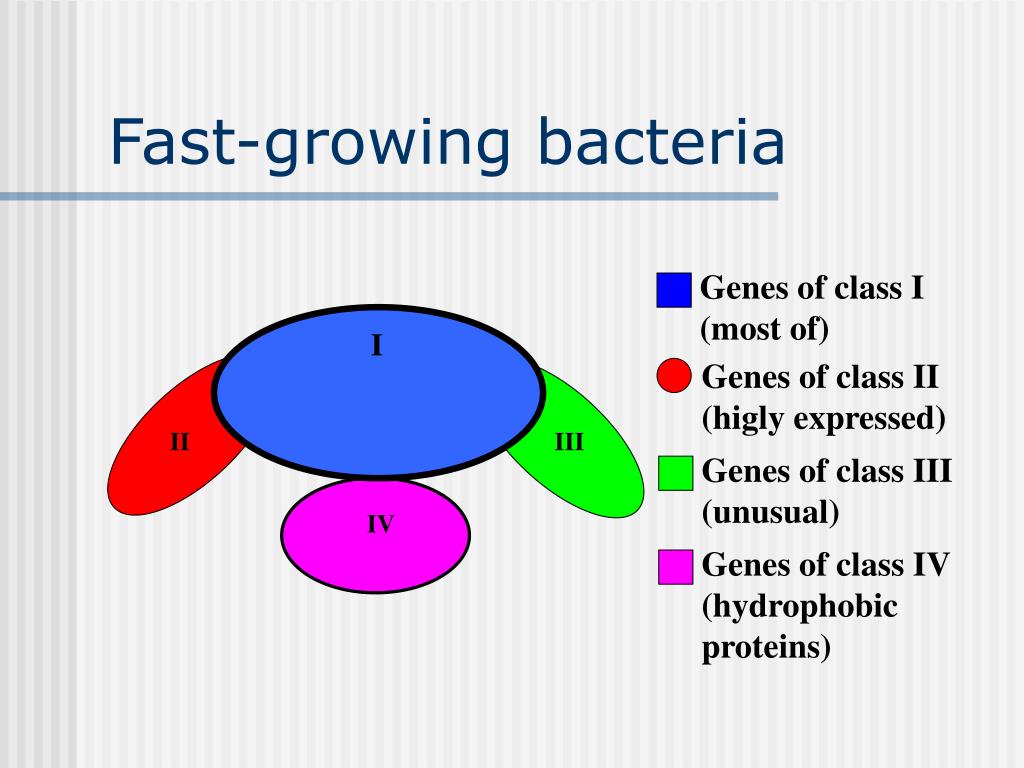 Fast-growing bacteria

I

II

III

IV

Genes of class I (most of)

Genes of class II (higly expressed)

Genes of class III (unusual)

Genes of class IV (hydrophobic proteins)